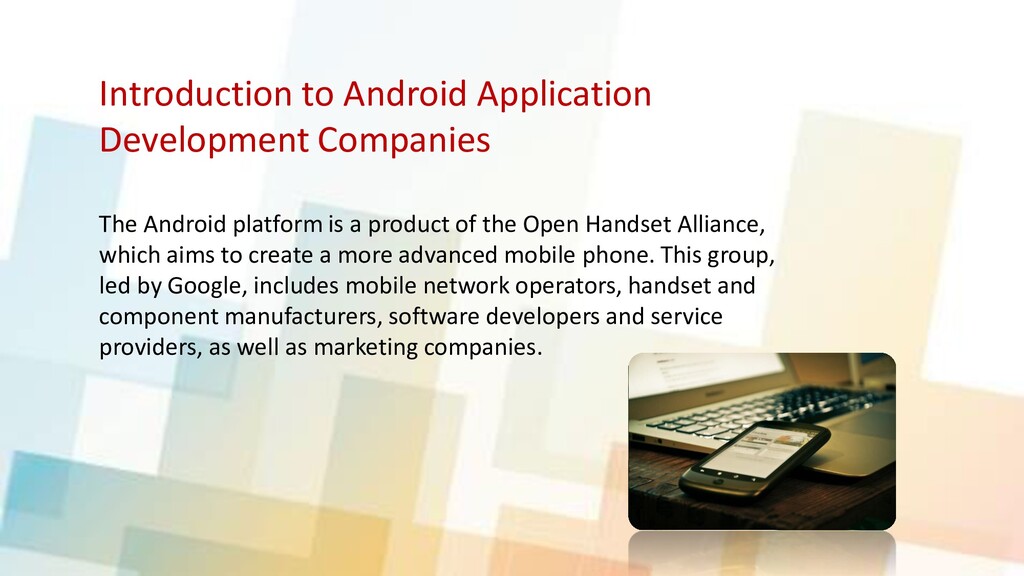 Introduction to Android Application Development Companies

The Android platform is a product of the Open Handset Alliance, which aims to create a more advanced mobile phone. This group, led by Google, includes mobile network operators, handset and component manufacturers, software developers and service providers, as well as marketing companies.